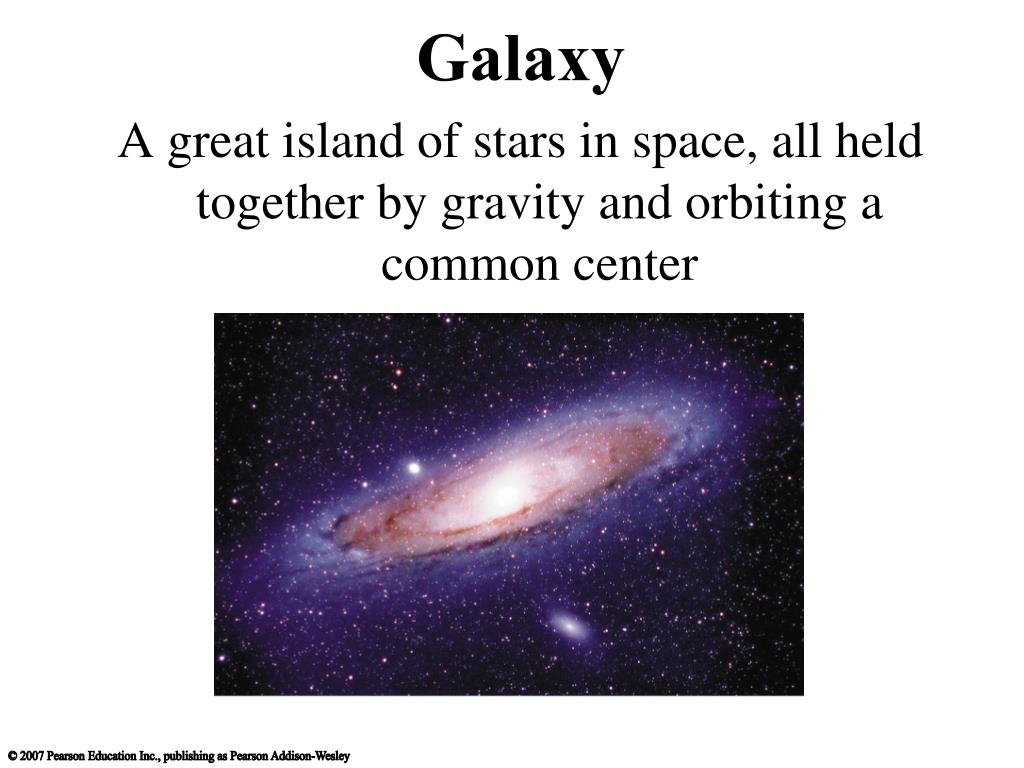 Galaxy

A great island of stars in space, all held together by gravity and orbiting a common center

© 2007 Pearson Education Inc., publishing as Pearson Addison-Wesley